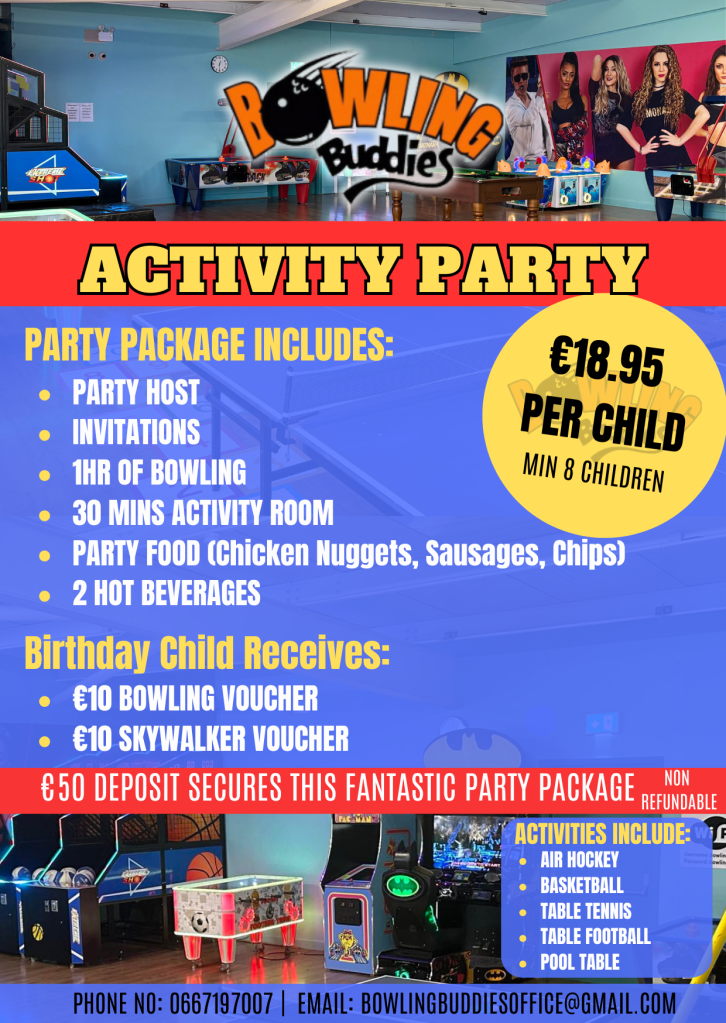 BOWLING Buddies

ACTIVITY PARTY

PARTY PACKAGE INCLUDES:
- PARTY HOST
- INVITATIONS
- 1HR OF BOWLING
- 30 MINS ACTIVITY ROOM
- PARTY FOOD (Chicken Nuggets, Sausages, Chips)
- 2 HOT BEVERAGES

€18.95 PER CHILD
MIN 8 CHILDREN

Birthday Child Receives:
- €10 BOWLING VOUCHER
- €10 SKYWALKER VOUCHER

€50 DEPOSIT SECURES THIS FANTASTIC PARTY PACKAGE NON REFUNDABLE

ACTIVITIES INCLUDE:
- AIR HOCKEY
- BASKETBALL
- TABLE TENNIS
- TABLE FOOTBALL
- POOL TABLE

PHONE NO: 0667197007 | EMAIL: BOWLINGBUDDIESOFFICE@GMAIL.COM